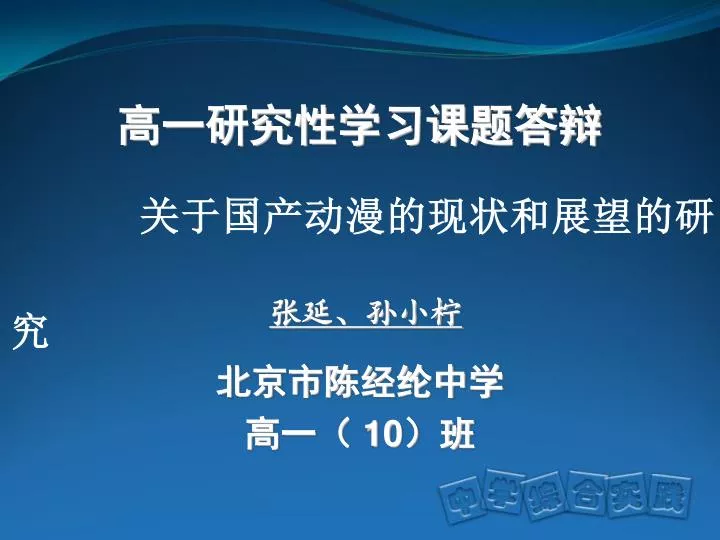 高一研究性学习课题答辩

关于国产动漫的现状和展望的研究

张延、孙小柠

北京市陈经纶中学
高一（10）班

中学综合实践